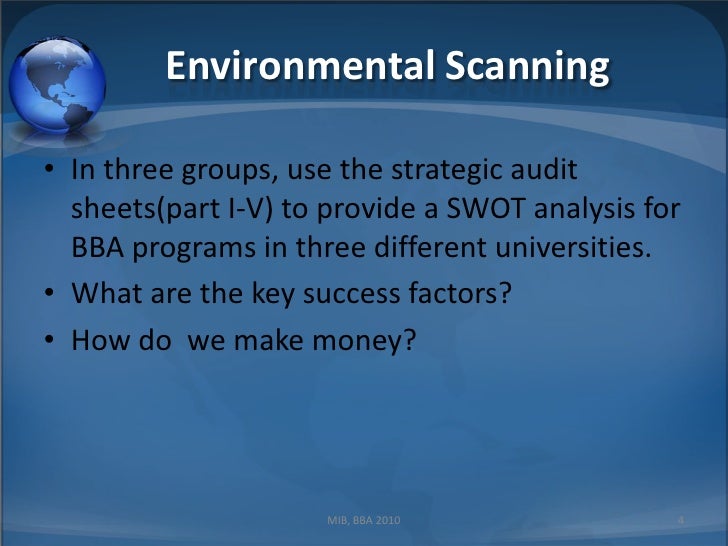 Environmental Scanning

• In three groups, use the strategic audit sheets(part I-V) to provide a SWOT analysis for BBA programs in three different universities.
• What are the key success factors?
• How do  we make money?

MIB, BBA 2010

4